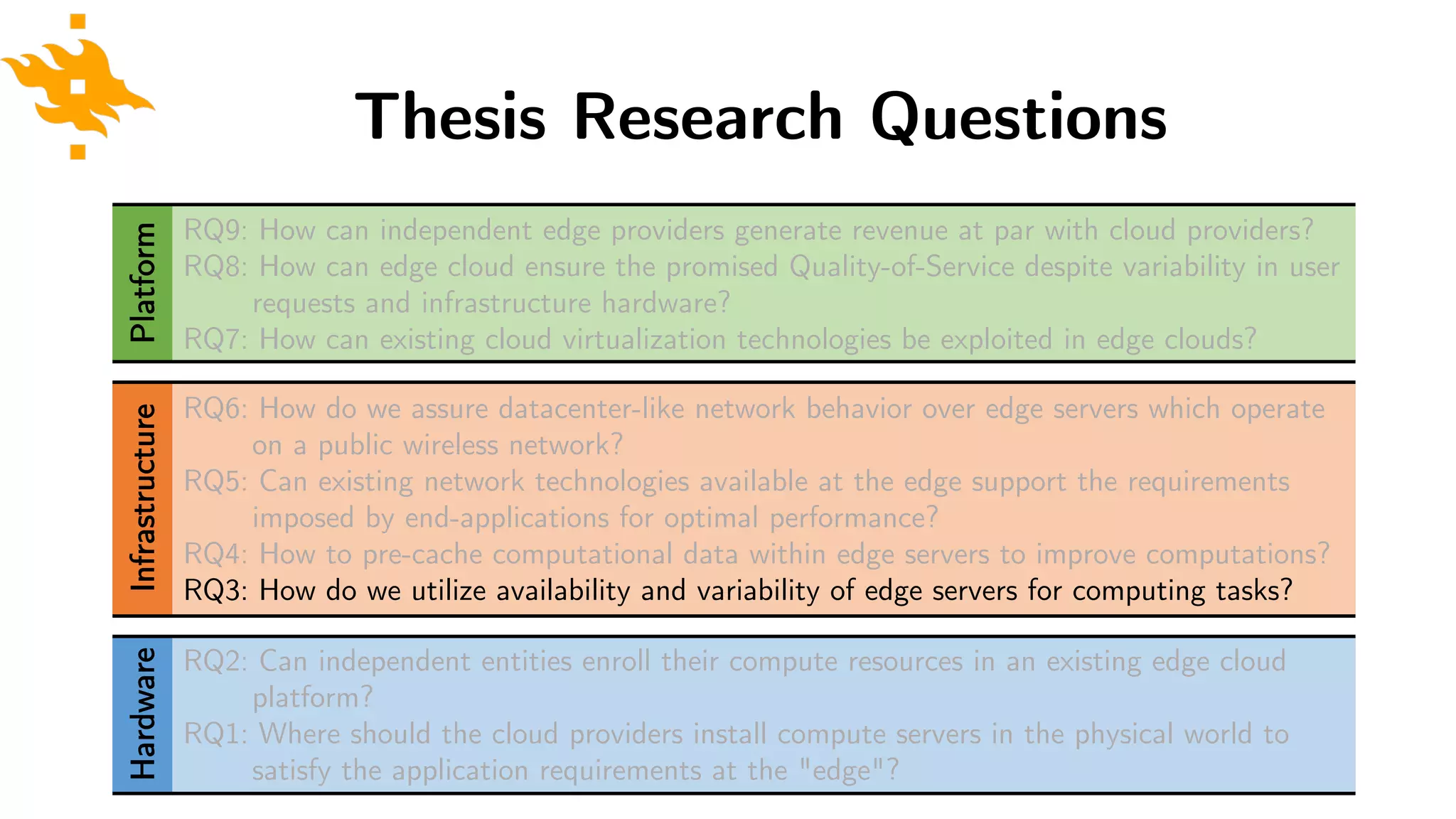 Thesis Research Questions

Platform

RQ9: How can independent edge providers generate revenue at par with cloud providers?
RQ8: How can edge cloud ensure the promised Quality-of-Service despite variability in user requests and infrastructure hardware?
RQ7: How can existing cloud virtualization technologies be exploited in edge clouds?

Infrastructure

RQ6: How do we assure datacenter-like network behavior over edge servers which operate on a public wireless network?
RQ5: Can existing network technologies available at the edge support the requirements imposed by end-applications for optimal performance?
RQ4: How to pre-cache computational data within edge servers to improve computations?
RQ3: How do we utilize availability and variability of edge servers for computing tasks?

Hardware

RQ2: Can independent entities enroll their compute resources in an existing edge cloud platform?
RQ1: Where should the cloud providers install compute servers in the physical world to satisfy the application requirements at the "edge"?